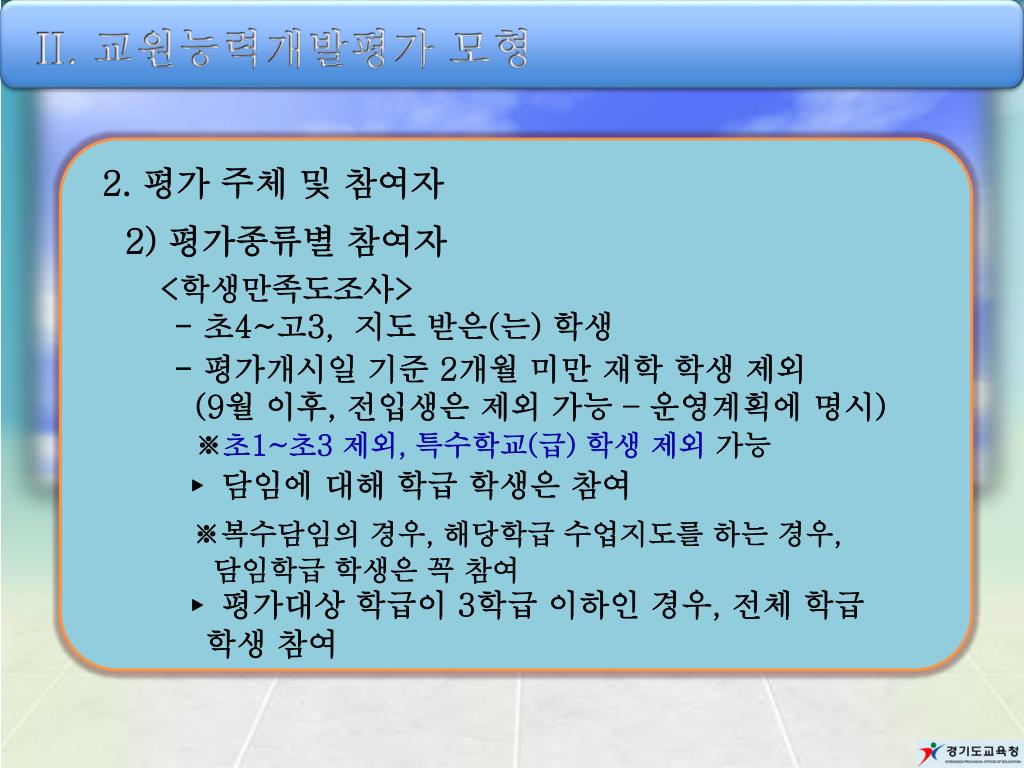 II. 교원능력개발평가 모형

2. 평가 주체 및 참여자

2) 평가종류별 참여자

<학생만족도조사>

- 초4~고3, 지도 받은(는) 학생

- 평가개시일 기준 2개월 미만 재학 학생 제외 (9월 이후, 전입생은 제외 가능 – 운영계획에 명시)

※초1~초3 제외, 특수학교(급) 학생 제외 가능

▸ 담임에 대해 학급 학생은 참여

※복수담임의 경우, 해당학급 수업지도를 하는 경우, 담임학급 학생은 꼭 참여

▸ 평가대상 학급이 3학급 이하인 경우, 전체 학급 학생 참여

경기도교육청
GYEONGGI PROVINCIAL OFFICE OF EDUCATION